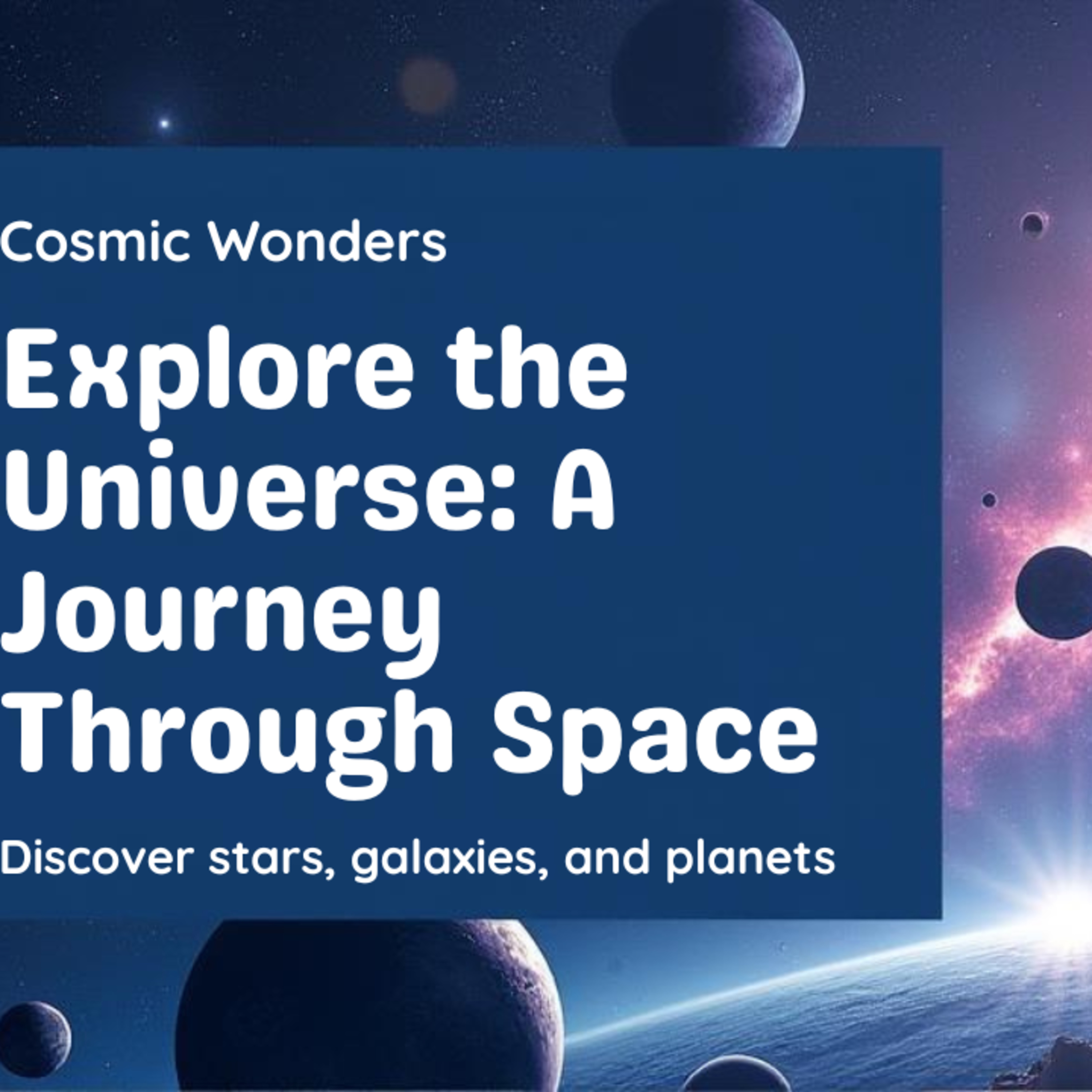 Cosmic Wonders

Explore the Universe: A Journey Through Space

Discover stars, galaxies, and planets